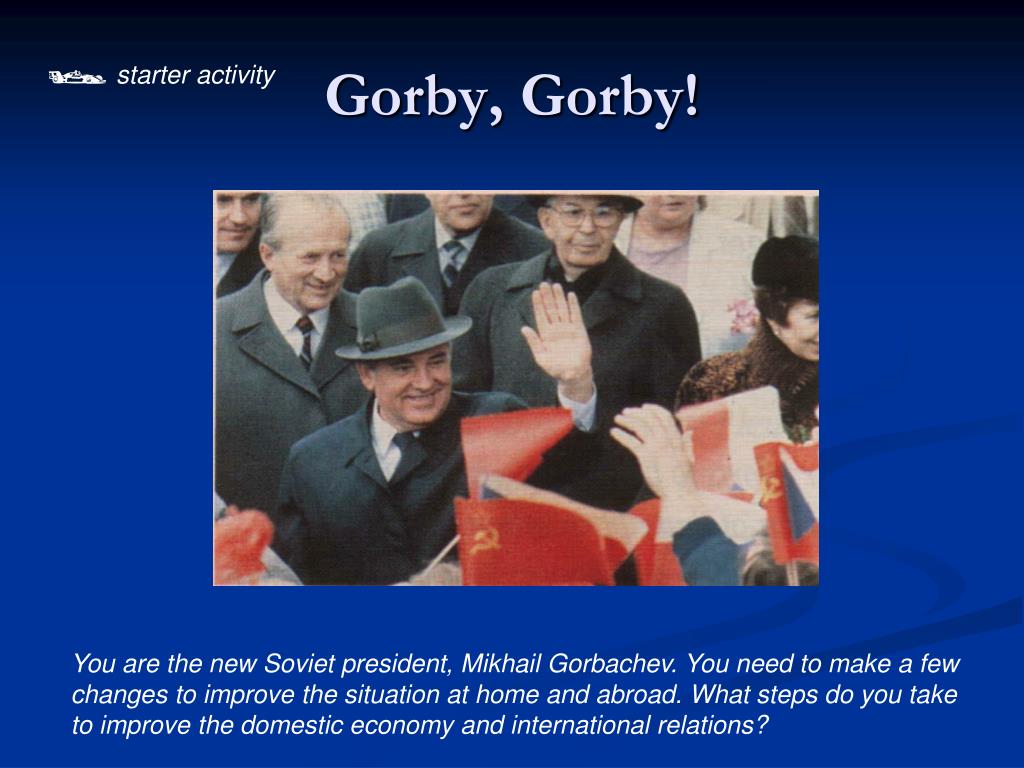 starter activity

Gorby, Gorby!

You are the new Soviet president, Mikhail Gorbachev. You need to make a few changes to improve the situation at home and abroad. What steps do you take to improve the domestic economy and international relations?